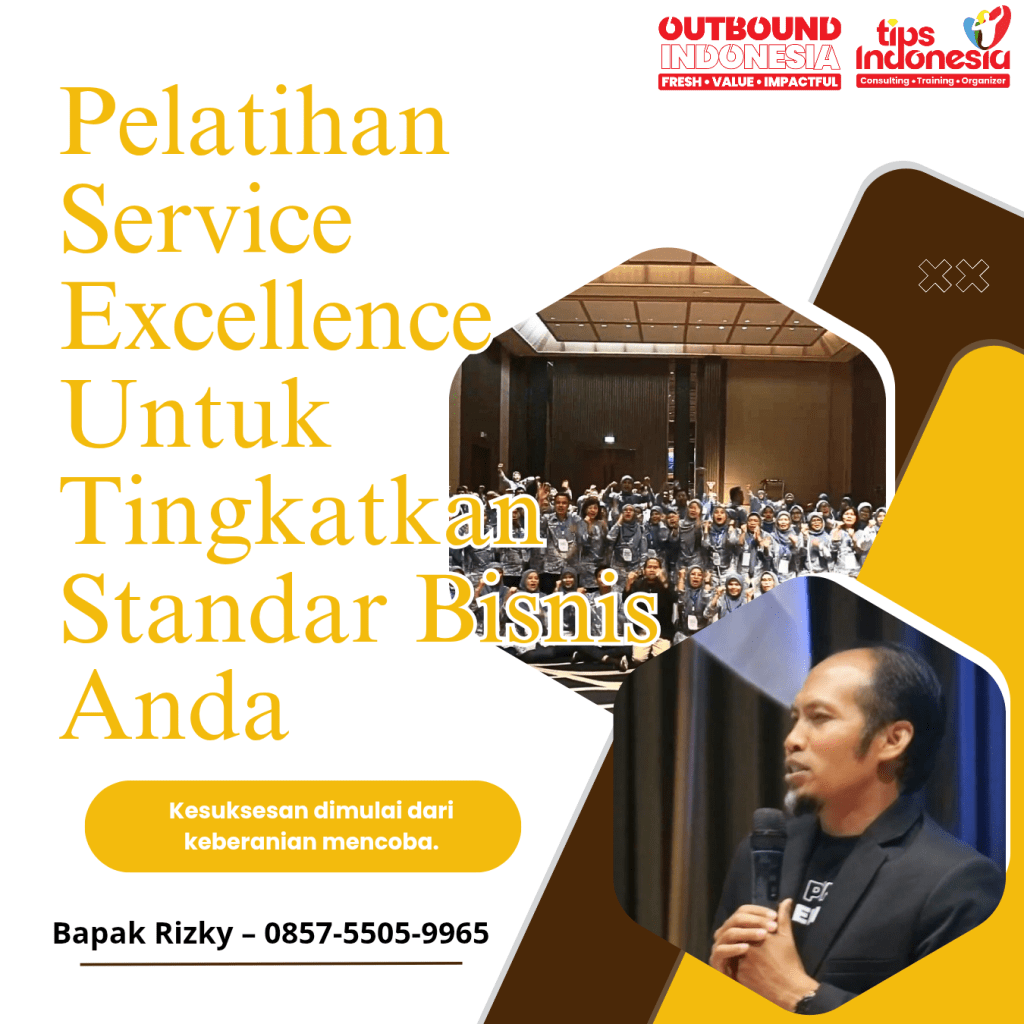 OUTBOUND INDONESIA
FRESH • VALUE • IMPACTFUL

tips Indonesia
Consulting • Training • Organizer

Pelatihan Service Excellence Untuk Tingkatkan Standar Bisnis Anda

Kesuksesan dimulai dari keberanian mencoba.

Bapak Rizky – 0857-5505-9965